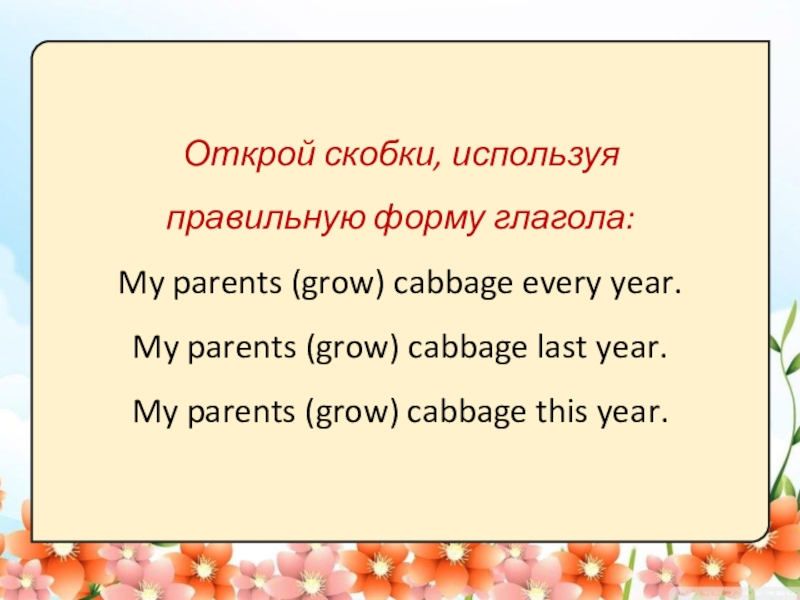 Открой скобки, используя правильную форму глагола:

My parents (grow) cabbage every year.

My parents (grow) cabbage last year.

My parents (grow) cabbage this year.